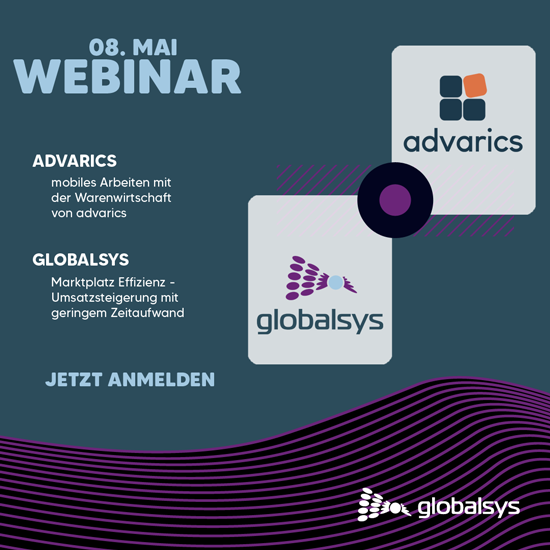 08. MAI
WEBINAR

ADVARICS
mobiles Arbeiten mit der Warenwirtschaft von advarics

GLOBALSYS
Marktplatz Effizienz - Umsatzsteigerung mit geringem Zeitaufwand

JETZT ANMELDEN

advarics

globalsys

globalsys